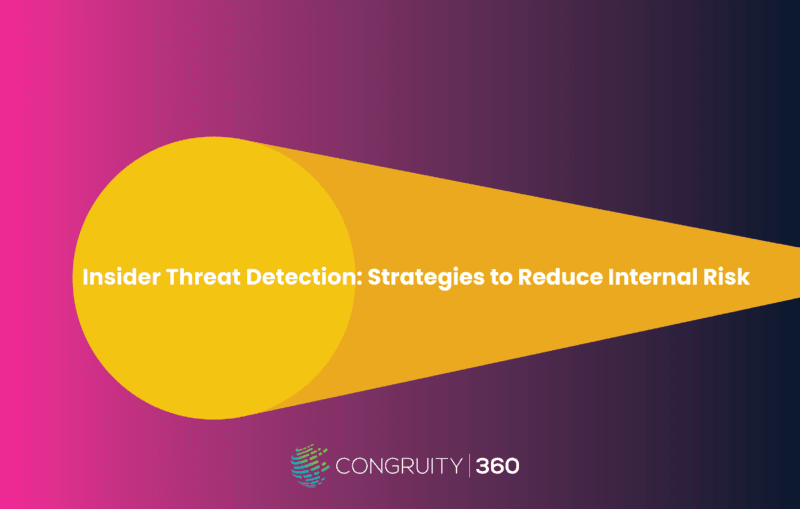 Insider Threat Detection: Strategies to Reduce Internal Risk

CONGRUITY | 360